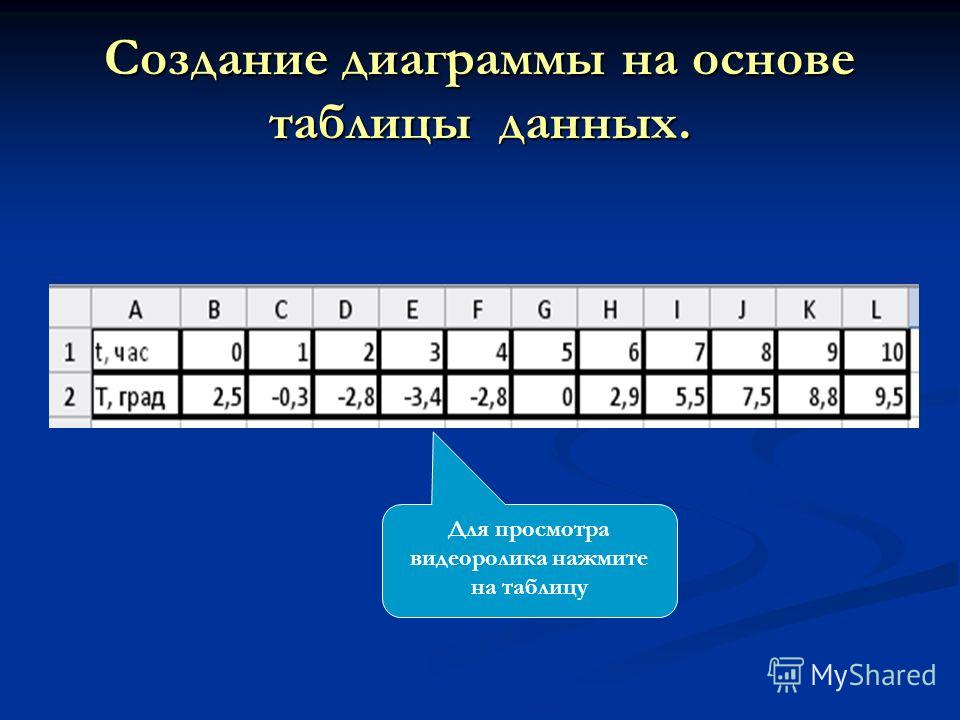 Создание диаграммы на основе таблицы данных.

| | A | B | C | D | E | F | G | H | I | J | K | L |
|---|---|---|---|---|---|---|---|---|---|---|---|---|
| 1 | t, час | 0 | 1 | 2 | 3 | 4 | 5 | 6 | 7 | 8 | 9 | 10 |
| 2 | T, град | 2,5 | -0,3 | -2,8 | -3,4 | -2,8 | 0 | 2,9 | 5,5 | 7,5 | 8,8 | 9,5 |

Для просмотра видеоролика нажмите на таблицу

MyShared